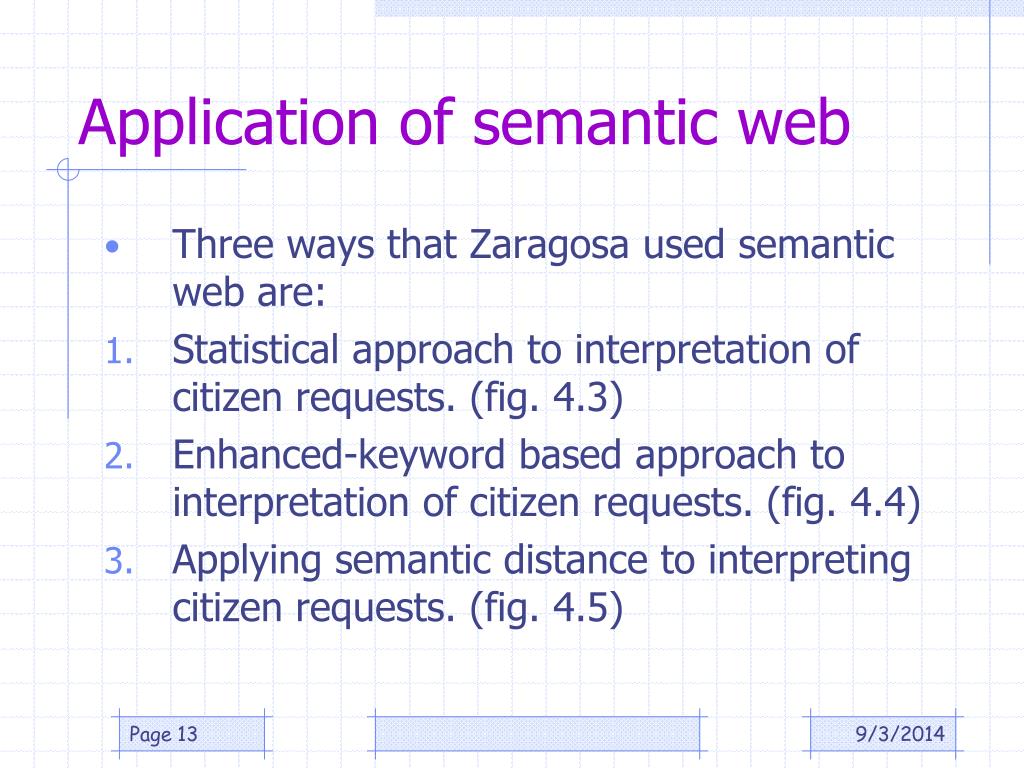 Application of semantic web

• Three ways that Zaragosa used semantic web are:
1. Statistical approach to interpretation of citizen requests. (fig. 4.3)
2. Enhanced-keyword based approach to interpretation of citizen requests. (fig. 4.4)
3. Applying semantic distance to interpreting citizen requests. (fig. 4.5)

Page 13

9/3/2014